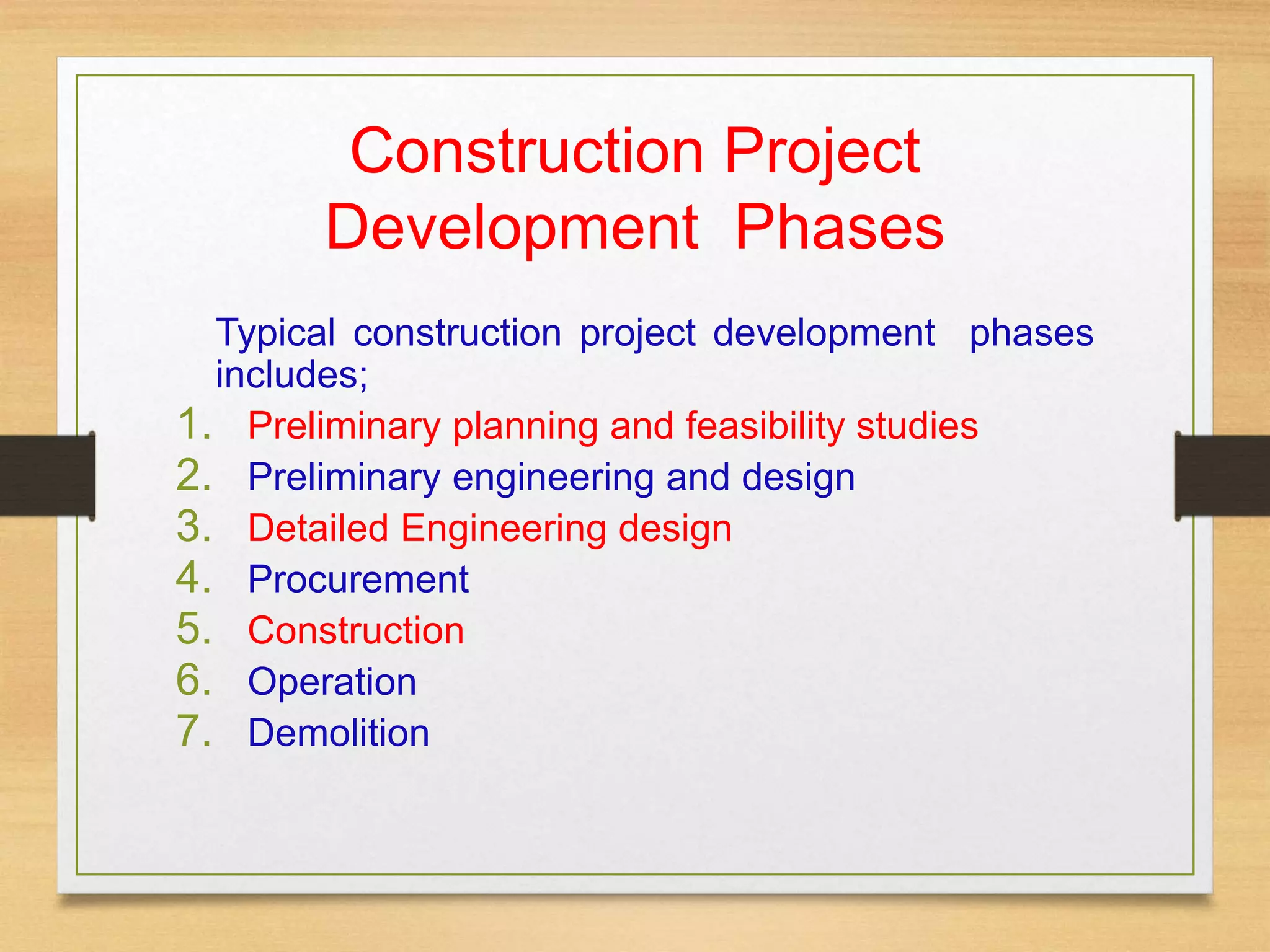 Construction Project Development Phases

Typical construction project development phases includes;

1. Preliminary planning and feasibility studies
2. Preliminary engineering and design
3. Detailed Engineering design
4. Procurement
5. Construction
6. Operation
7. Demolition